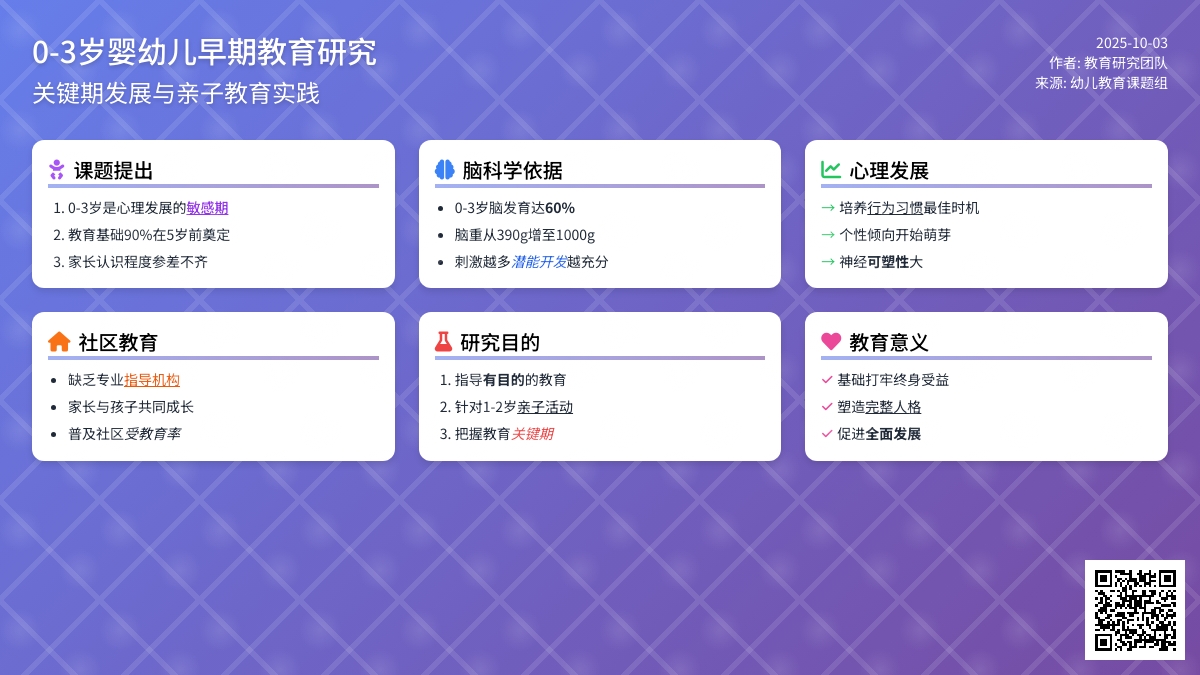 0-3岁婴幼儿早期教育研究
关键期发展与亲子教育实践

2025-10-03
作者: 教育研究团队
来源: 幼儿教育课题组

课题提出
1. 0-3岁是心理发展的敏感期
2. 教育基础90%在5岁前奠定
3. 家长认识程度参差不齐

脑科学依据
• 0-3岁脑发育达60%
• 脑重从390g增至1000g
• 刺激越多潜能开发越充分

心理发展
→ 培养行为习惯最佳时机
→ 个性倾向开始萌芽
→ 神经可塑性大

社区教育
• 缺乏专业指导机构
• 家长与孩子共同成长
• 普及社区受教育率

研究目的
1. 指导有目的的教育
2. 针对1-2岁亲子活动
3. 把握教育关键期

教育意义
✓ 基础打牢终身受益
✓ 塑造完整人格
✓ 促进全面发展